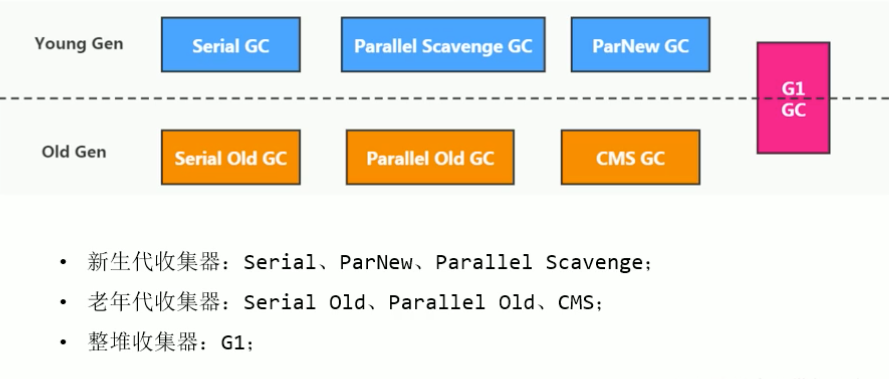 Young Gen

Serial GC

Parallel Scavenge GC

ParNew GC

G1
GC

Old Gen

Serial Old GC

Parallel Old GC

CMS GC

• 新生代收集器：Serial、ParNew、Parallel Scavenge；

• 老年代收集器：Serial Old、Parallel Old、CMS；

• 整堆收集器：G1；